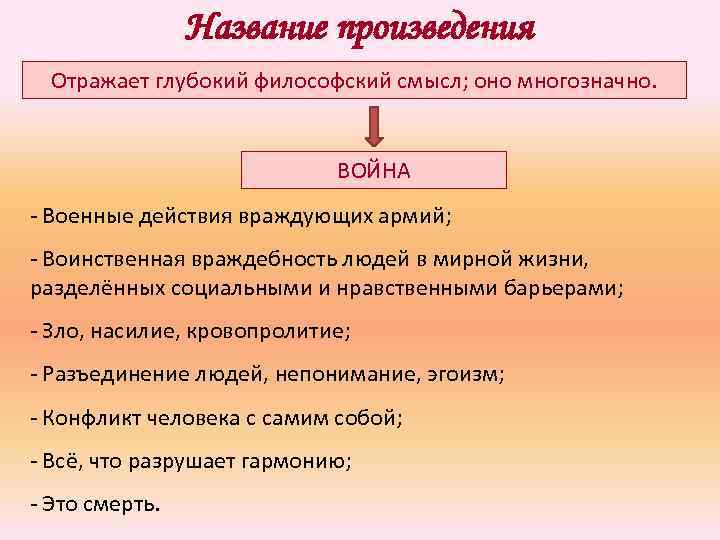 Название произведения

Отражает глубокий философский смысл; оно многозначно.

ВОЙНА

- Военные действия враждующих армий;

- Воинственная враждебность людей в мирной жизни, разделённых социальными и нравственными барьерами;

- Зло, насилие, кровопролитие;

- Разъединение людей, непонимание, эгоизм;

- Конфликт человека с самим собой;

- Всё, что разрушает гармонию;

- Это смерть.